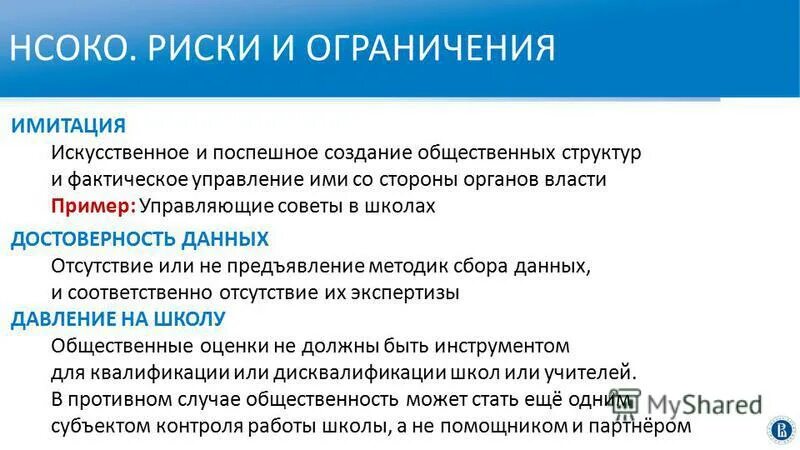 НСОКО. РИСКИ И ОГРАНИЧЕНИЯ

ИМИТАЦИЯ
Искусственное и поспешное создание общественных структур и фактическое управление ими со стороны органов власти
Пример: Управляющие советы в школах

ДОСТОВЕРНОСТЬ ДАННЫХ
Отсутствие или не предъявление методик сбора данных, и соответственно отсутствие их экспертизы

ДАВЛЕНИЕ НА ШКОЛУ
Общественные оценки не должны быть инструментом для квалификации или дисквалификации школ или учителей. В противном случае общественность может стать ещё одним субъектом контроля работы школы, а не помощником и партнёром

MyShared